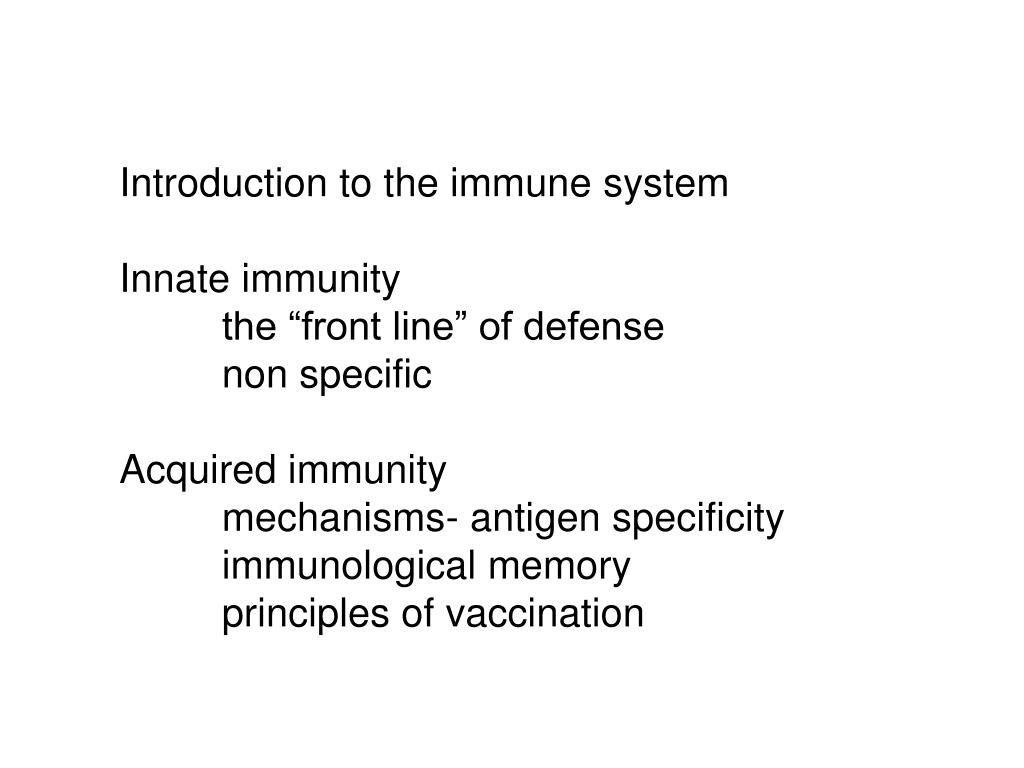 Introduction to the immune system

Innate immunity
the “front line” of defense
non specific

Acquired immunity
mechanisms- antigen specificity
immunological memory
principles of vaccination